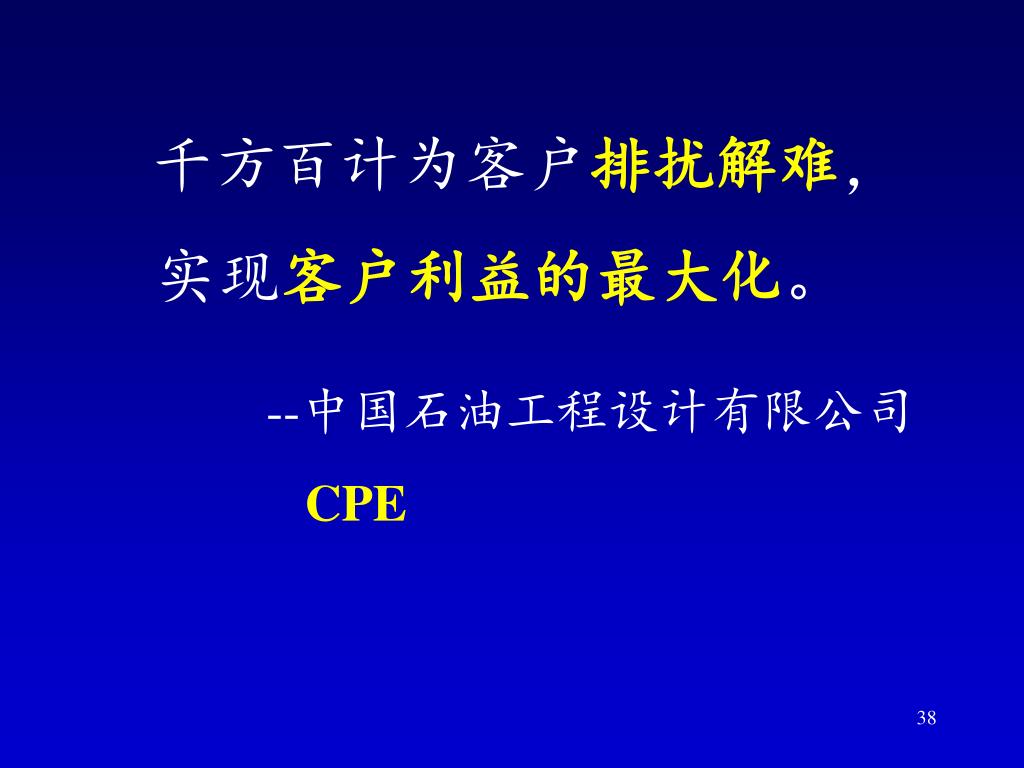 千方百计为客户排扰解难，
实现客户利益的最大化。

--中国石油工程设计有限公司
CPE

38